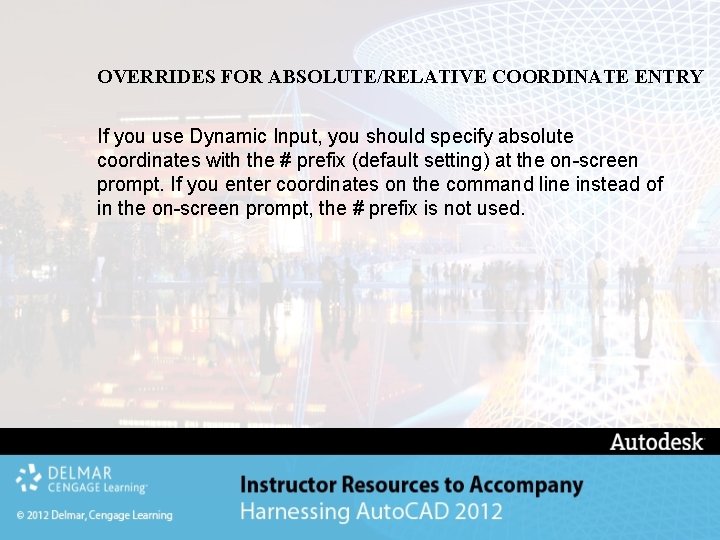 OVERRIDES FOR ABSOLUTE/RELATIVE COORDINATE ENTRY

If you use Dynamic Input, you should specify absolute coordinates with the # prefix (default setting) at the on-screen prompt. If you enter coordinates on the command line instead of in the on-screen prompt, the # prefix is not used.

Autodesk

DELMAR
CENGAGE Learning

© 2012 Delmar, Cengage Learning

Instructor Resources to Accompany
Harnessing AutoCAD 2012